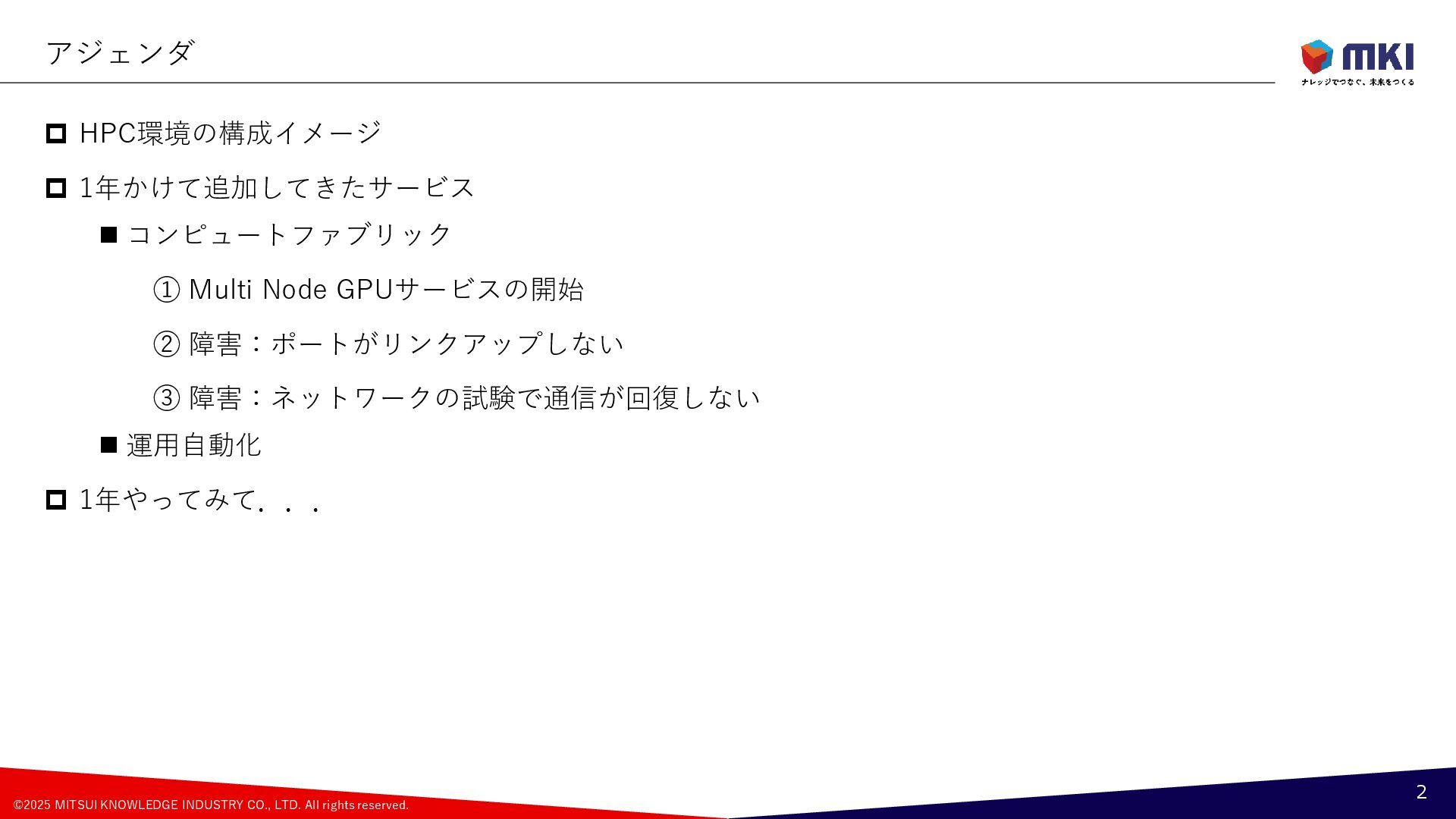 アジェンダ

MKI
ナレッジでつなぐ、未来をつくる

HPC環境の構成イメージ

1年かけて追加してきたサービス

コンピュートファブリック

① Multi Node GPUサービスの開始

② 障害：ポートがリンクアップしない

③ 障害：ネットワークの試験で通信が回復しない

運用自動化

1年やってみて．．．

©2025 MITSUI KNOWLEDGE INDUSTRY CO., LTD. All rights reserved.

2